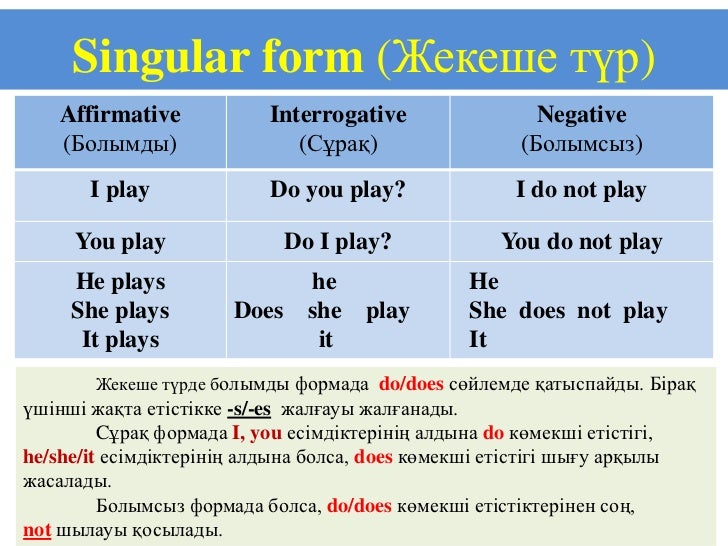 Singular form (Жекеше түр)

| Affirmative (Болымды) | Interrogative (Сұрақ) | Negative (Болымсыз) |
|---|---|---|
| I play | Do you play? | I do not play |
| You play | Do I play? | You do not play |
| He plays She plays It plays | he Does she play it | He She does not play It |

Жекеше түрде болымды формада do/does сөйлемде қатыспайды. Бірақ үшінші жақта етістікке -s/-es жалғауы жалғанады.

Сұрақ формада I, you есімдіктерінің алдына do көмекші етістігі, he/she/it есімдіктерінің алдына болса, does көмекші етістігі шығу арқылы жасалады.

Болымсыз формада болса, do/does көмекші етістіктерінен соң, not шылауы қосылады.